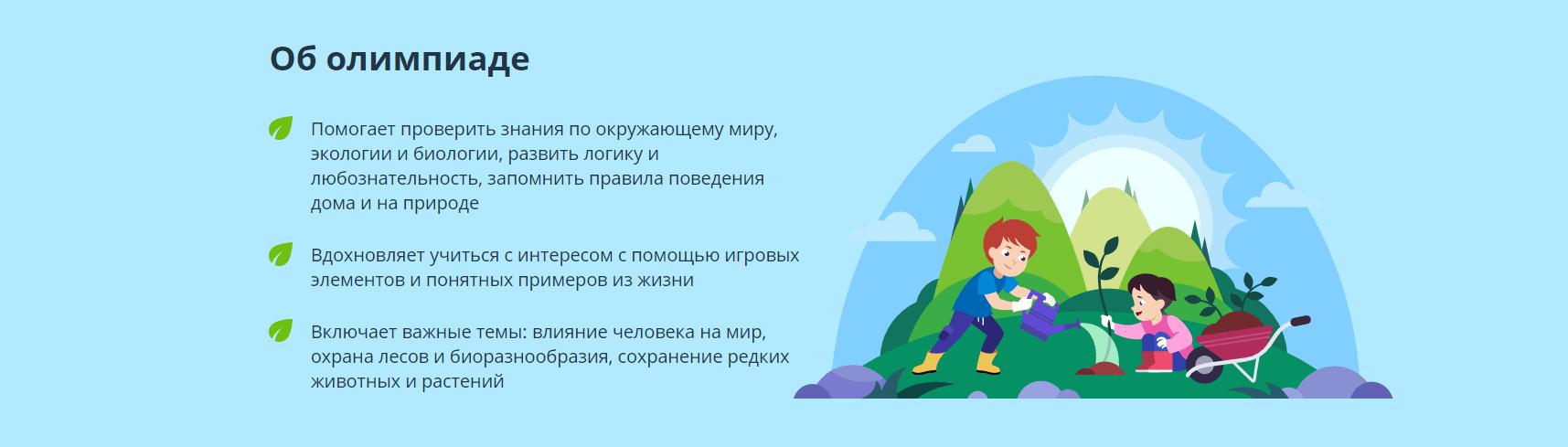 Об олимпиаде

Помогает проверить знания по окружающему миру, экологии и биологии, развить логику и любознательность, запомнить правила поведения дома и на природе

Вдохновляет учиться с интересом с помощью игровых элементов и понятных примеров из жизни

Включает важные темы: влияние человека на мир, охрана лесов и биоразнообразия, сохранение редких животных и растений